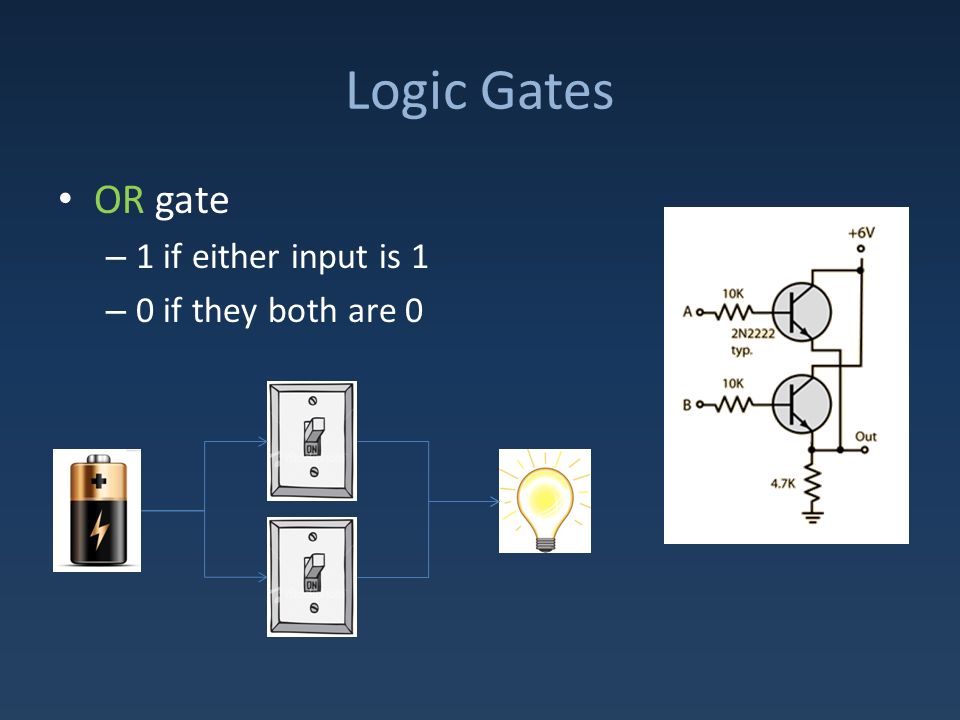 Logic Gates

• OR gate
– 1 if either input is 1
– 0 if they both are 0

ON

ON

+6V
10K
A
2N2222
typ.
10K
B
Out
4.7K